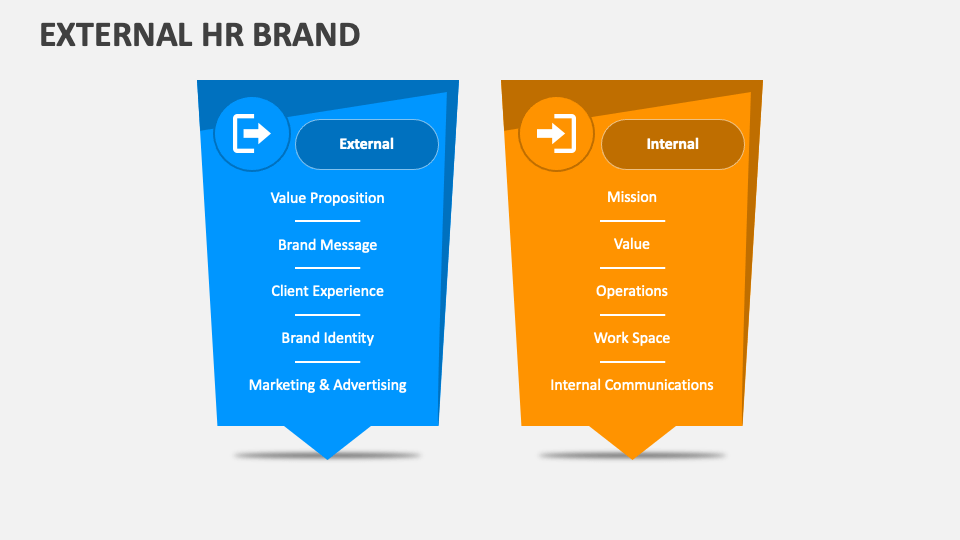 EXTERNAL HR BRAND

External

Value Proposition

Brand Message

Client Experience

Brand Identity

Marketing & Advertising

Internal

Mission

Value

Operations

Work Space

Internal Communications